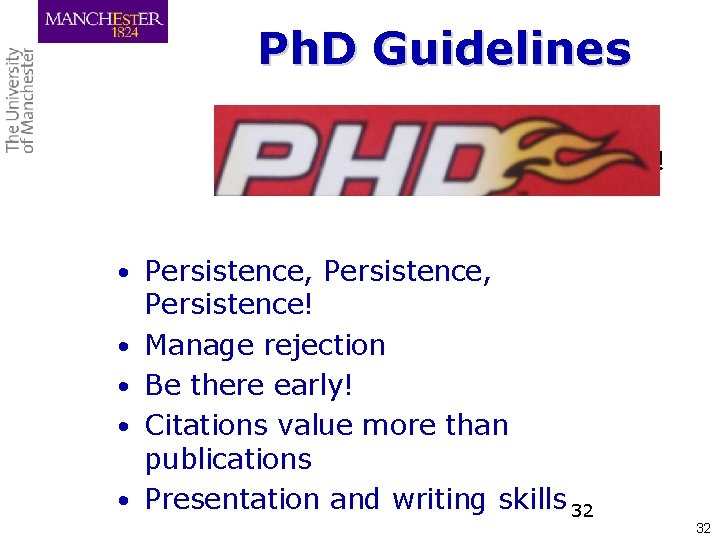 MANCHESTER
1824

The University
of Manchester

PhD Guidelines

PHD

!

• Persistence, Persistence, Persistence!
• Manage rejection
• Be there early!
• Citations value more than publications
• Presentation and writing skills

32

32